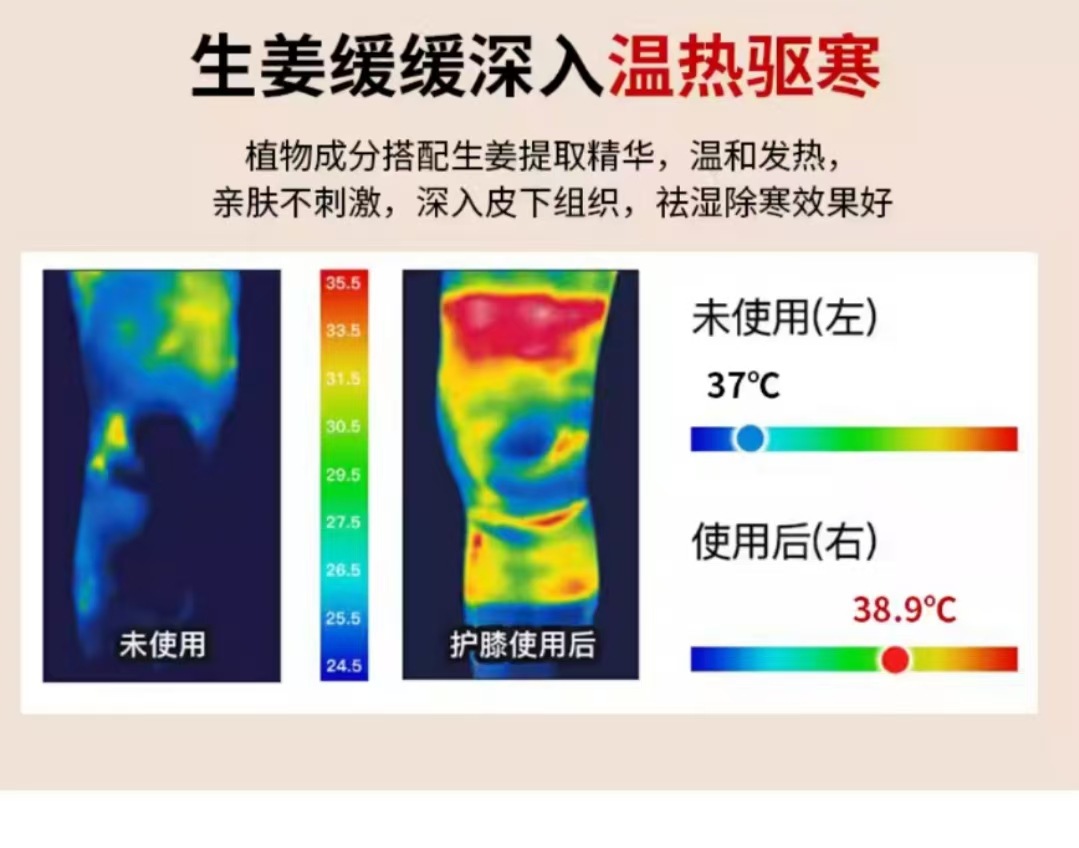 生姜缓缓深入温热驱寒

植物成分搭配生姜提取精华，温和发热，
亲肤不刺激，深入皮下组织，祛湿除寒效果好

未使用

35.5
33.5
31.5
30.5
29.5
27.5
26.5
25.5
24.5

护膝使用后

未使用(左)

37℃

使用后(右)

38.9℃